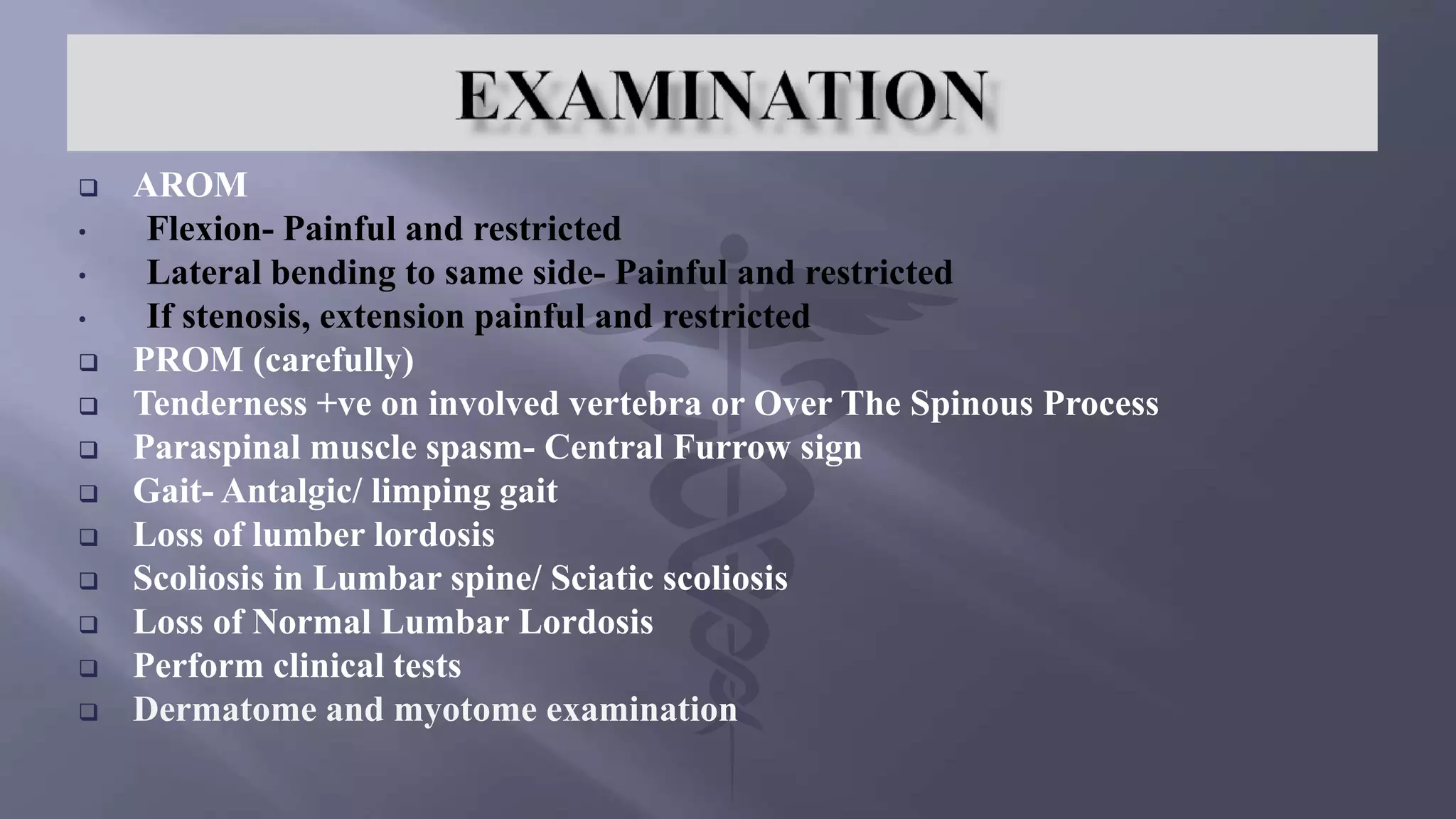 EXAMINATION

❑ AROM
• Flexion- Painful and restricted
• Lateral bending to same side- Painful and restricted
• If stenosis, extension painful and restricted
❑ PROM (carefully)
❑ Tenderness +ve on involved vertebra or Over The Spinous Process
❑ Paraspinal muscle spasm- Central Furrow sign
❑ Gait- Antalgic/ limping gait
❑ Loss of lumber lordosis
❑ Scoliosis in Lumbar spine/ Sciatic scoliosis
❑ Loss of Normal Lumbar Lordosis
❑ Perform clinical tests
❑ Dermatome and myotome examination